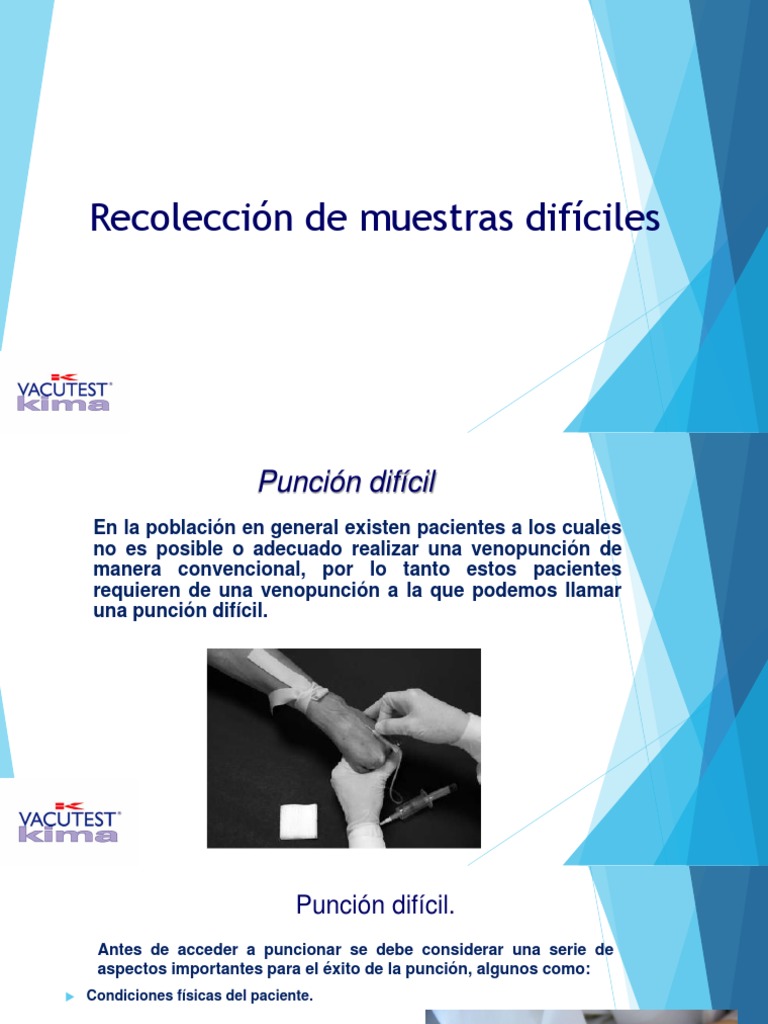 Recolección de muestras difíciles

VACUTEST® kima

Punción difícil

En la población en general existen pacientes a los cuales no es posible o adecuado realizar una venopunción de manera convencional, por lo tanto estos pacientes requieren de una venopunción a la que podemos llamar una punción difícil.

VACUTEST® kima

Punción difícil.

Antes de acceder a puncionar se debe considerar una serie de aspectos importantes para el éxito de la punción, algunos como:

Condiciones físicas del paciente.